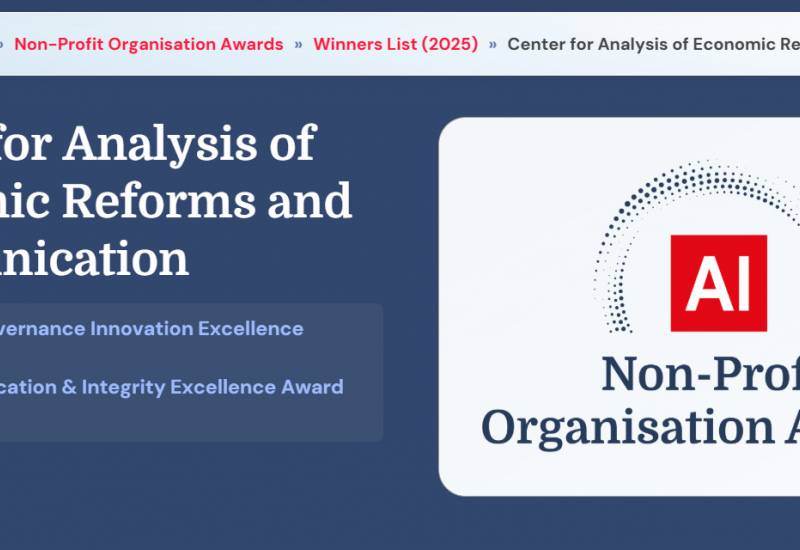 » Non-Profit Organisation Awards » Winners List (2025) » Center for Analysis of Economic Re

for Analysis of nic Reforms and nication

vernance Innovation Excellence

cation & Integrity Excellence Award

AI

Non-Prof Organisation A